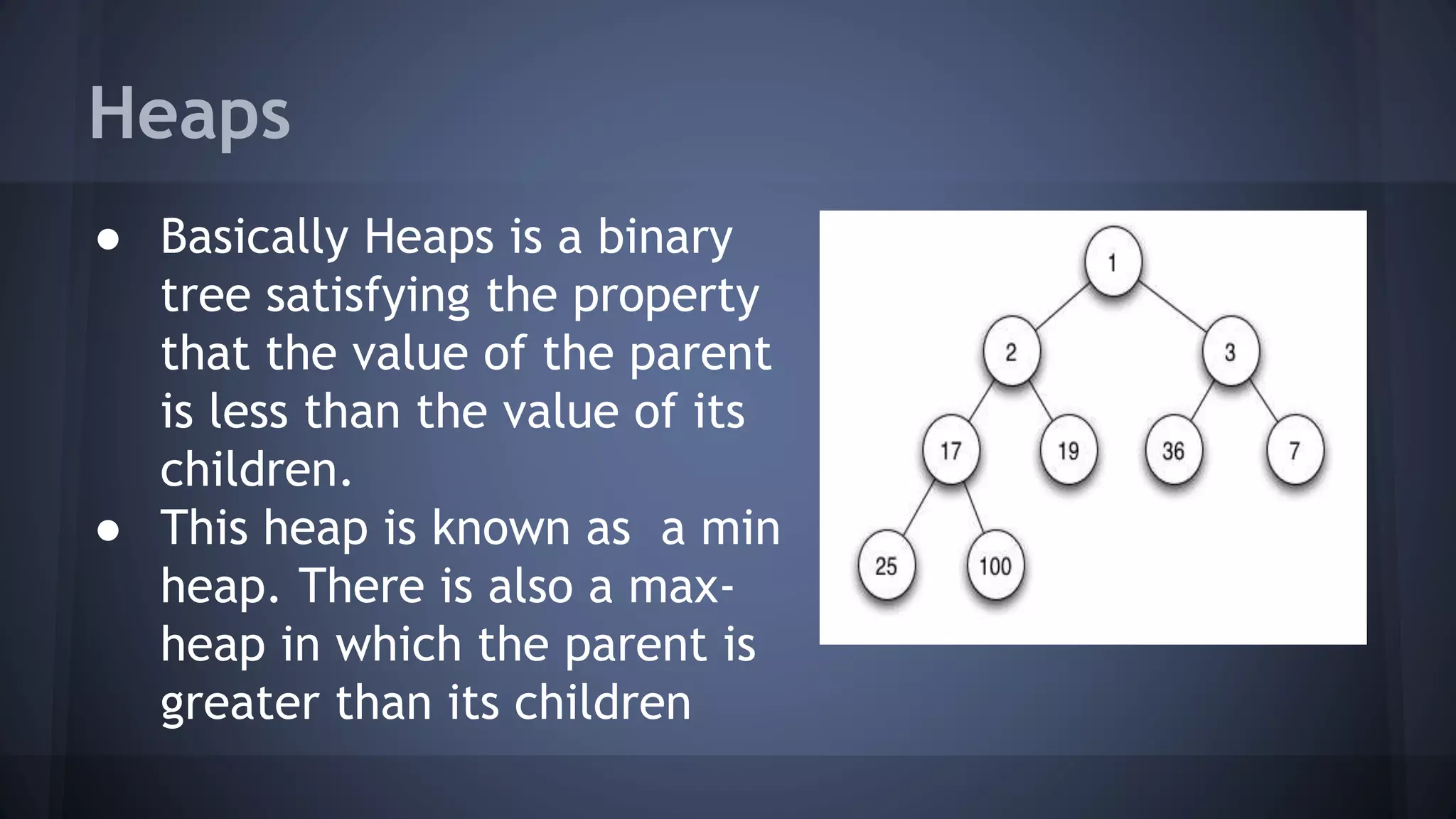 Heaps

● Basically Heaps is a binary tree satisfying the property that the value of the parent is less than the value of its children.
● This heap is known as a min heap. There is also a max-heap in which the parent is greater than its children

1
2
3
17
19
36
7
25
100